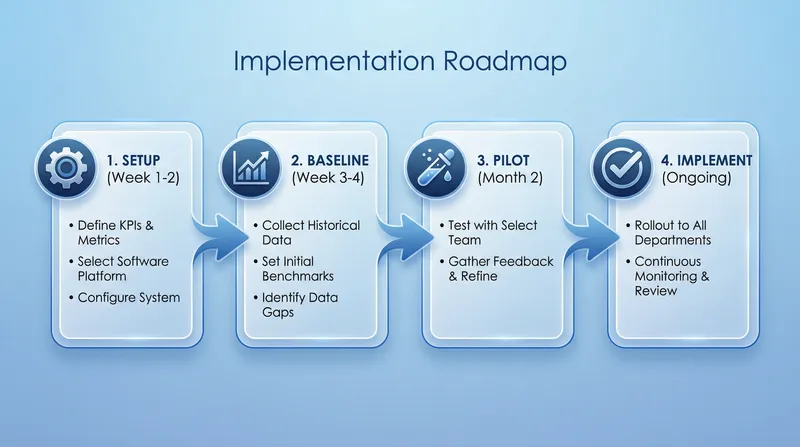 Implementation Roadmap

1. SETUP
(Week 1-2)

• Define KPIs & Metrics
• Select Software Platform
• Configure System

2. BASELINE
(Week 3-4)

• Collect Historical Data
• Set Initial Benchmarks
• Identify Data Gaps

3. PILOT
(Month 2)

• Test with Select Team
• Gather Feedback & Refine

4. IMPLEMENT
(Ongoing)

• Rollout to All Departments
• Continuous Monitoring & Review